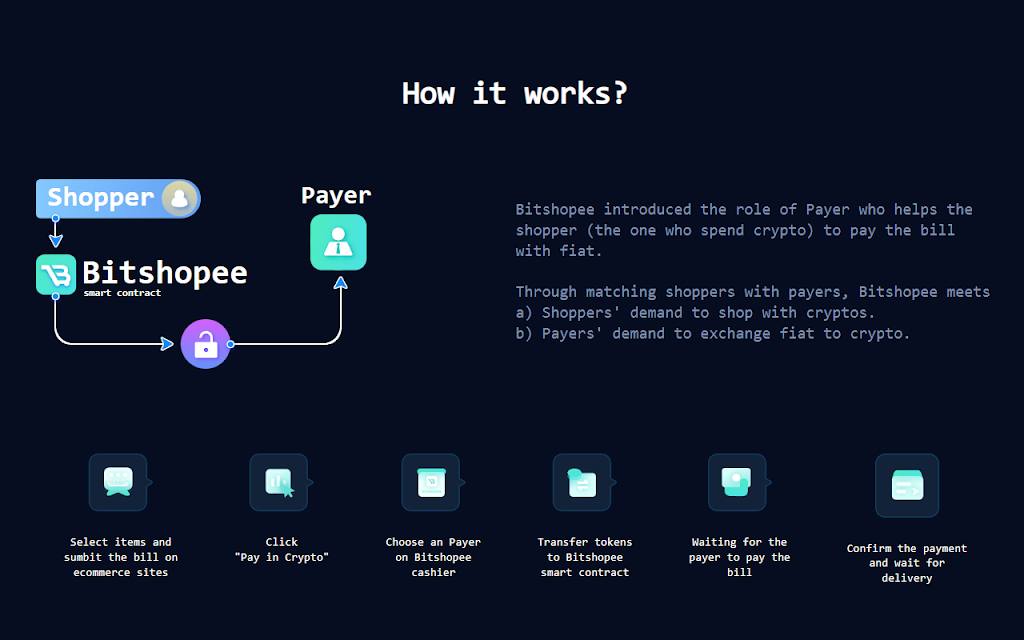 How it works?

Shopper

Bitshopee
smart contract

Payer

Bitshopee introduced the role of Payer who helps the shopper (the one who spend crypto) to pay the bill with fiat.

Through matching shoppers with payers, Bitshopee meets
a) Shoppers' demand to shop with cryptos.
b) Payers' demand to exchange fiat to crypto.

Select items and sumbit the bill on ecommerce sites

Click "Pay in Crypto"

Choose an Payer on Bitshopee cashier

Transfer tokens to Bitshopee smart contract

Waiting for the payer to pay the bill

Confirm the payment and wait for delivery